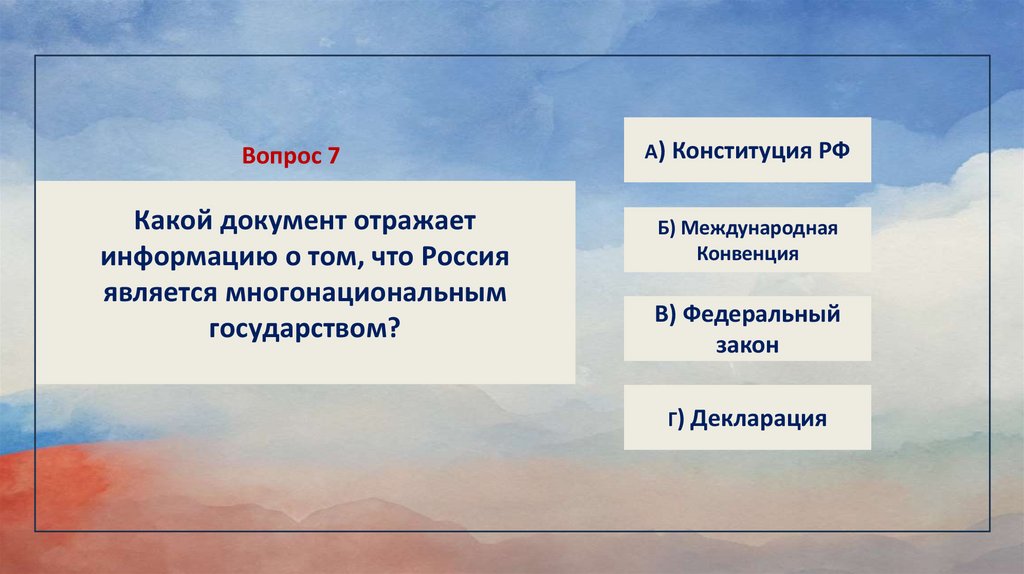 Вопрос 7

Какой документ отражает информацию о том, что Россия является многонациональным государством?

А) Конституция РФ

Б) Международная Конвенция

В) Федеральный закон

Г) Декларация